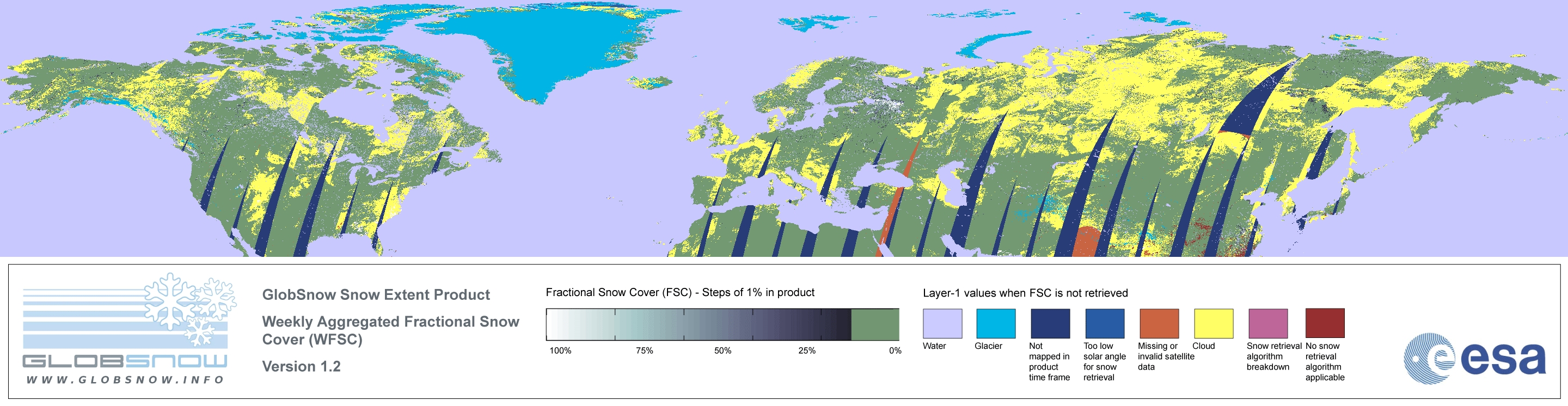 GLOBSNOW
WWW.GLOBSNOW.INFO

GlobSnow Snow Extent Product

Weekly Aggregated Fractional Snow Cover (WFSC)

Version 1.2

Fractional Snow Cover (FSC) - Steps of 1% in product

100% 75% 50% 25% 0%

Layer-1 values when FSC is not retrieved

Water

Glacier

Not mapped in product time frame

Too low solar angle for snow retrieval

Missing or invalid satellite data

Cloud

Snow retrieval algorithm breakdown

No snow retrieval algorithm applicable

esa